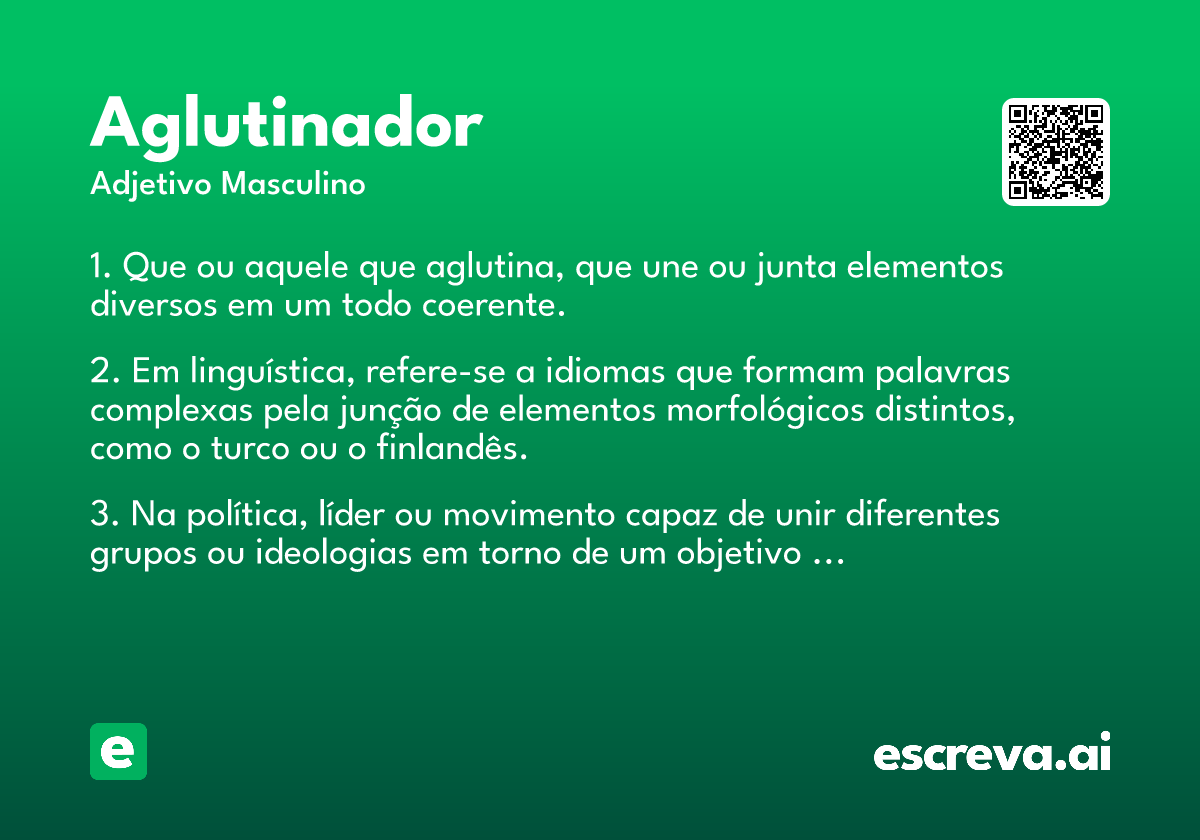 Aglutinador
Adjetivo Masculino

1. Que ou aquele que aglutina, que une ou junta elementos diversos em um todo coerente.

2. Em linguística, refere-se a idiomas que formam palavras complexas pela junção de elementos morfológicos distintos, como o turco ou o finlandês.

3. Na política, líder ou movimento capaz de unir diferentes grupos ou ideologias em torno de um objetivo ...

e

escreva.ai